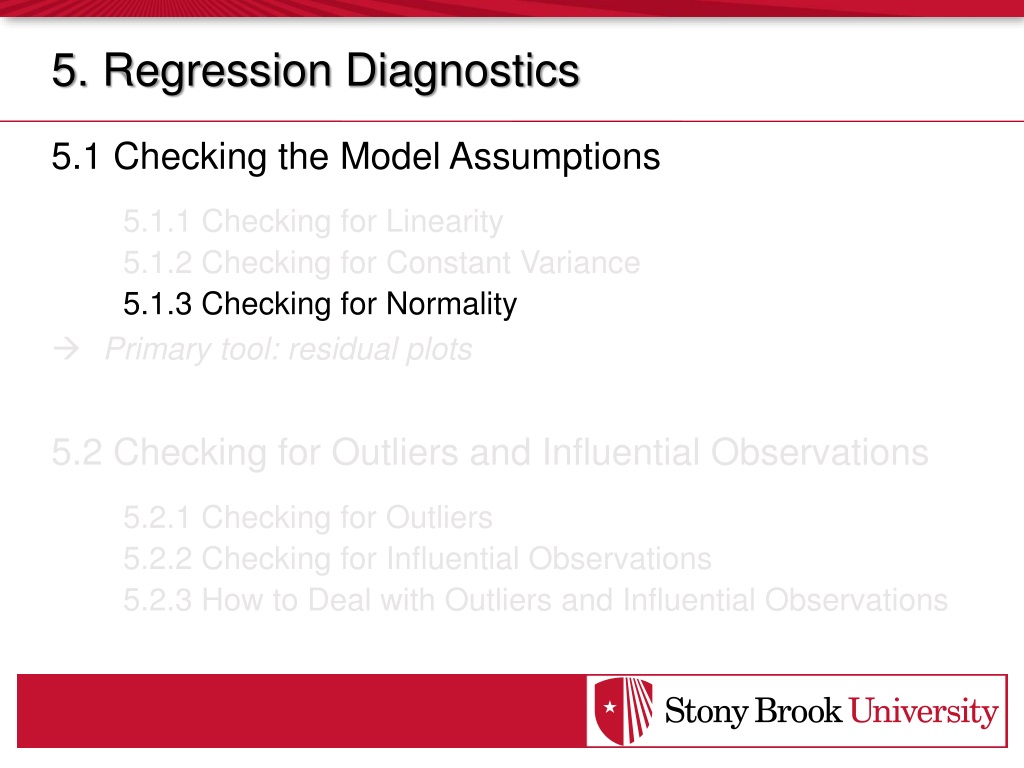 5. Regression Diagnostics

5.1 Checking the Model Assumptions

5.1.1 Checking for Linearity
5.1.2 Checking for Constant Variance
5.1.3 Checking for Normality

→ Primary tool: residual plots

5.2 Checking for Outliers and Influential Observations

5.2.1 Checking for Outliers
5.2.2 Checking for Influential Observations
5.2.3 How to Deal with Outliers and Influential Observations

Stony Brook University